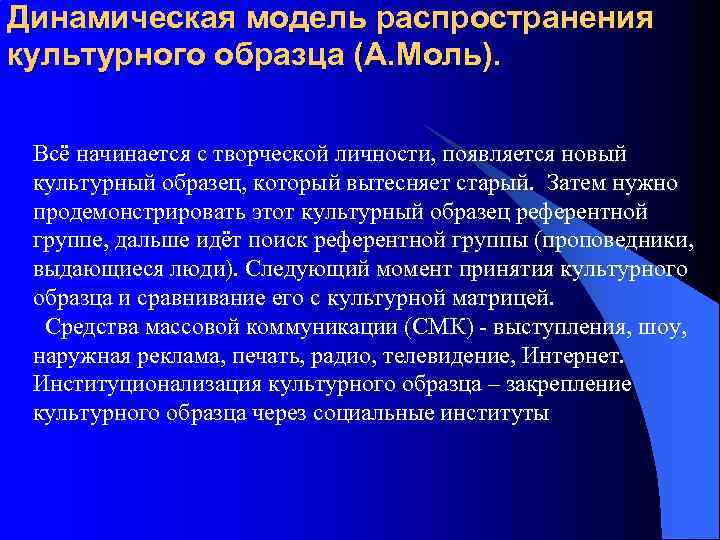 Динамическая модель распространения культурного образца (А.Моль).

Всё начинается с творческой личности, появляется новый культурный образец, который вытесняет старый. Затем нужно продемонстрировать этот культурный образец референтной группе, дальше идёт поиск референтной группы (проповедники, выдающиеся люди). Следующий момент принятия культурного образца и сравнивание его с культурной матрицей.
Средства массовой коммуникации (СМК) - выступления, шоу, наружная реклама, печать, радио, телевидение, Интернет. Институционализация культурного образца – закрепление культурного образца через социальные институты